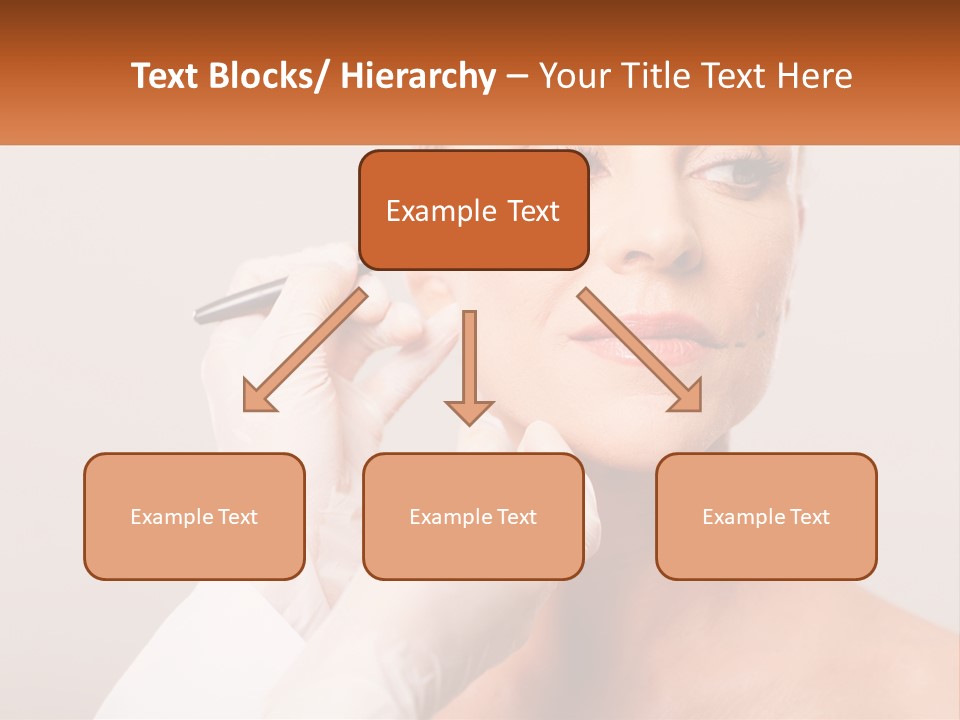 Text Blocks/ Hierarchy – Your Title Text Here

Example Text

Example Text

Example Text

Example Text